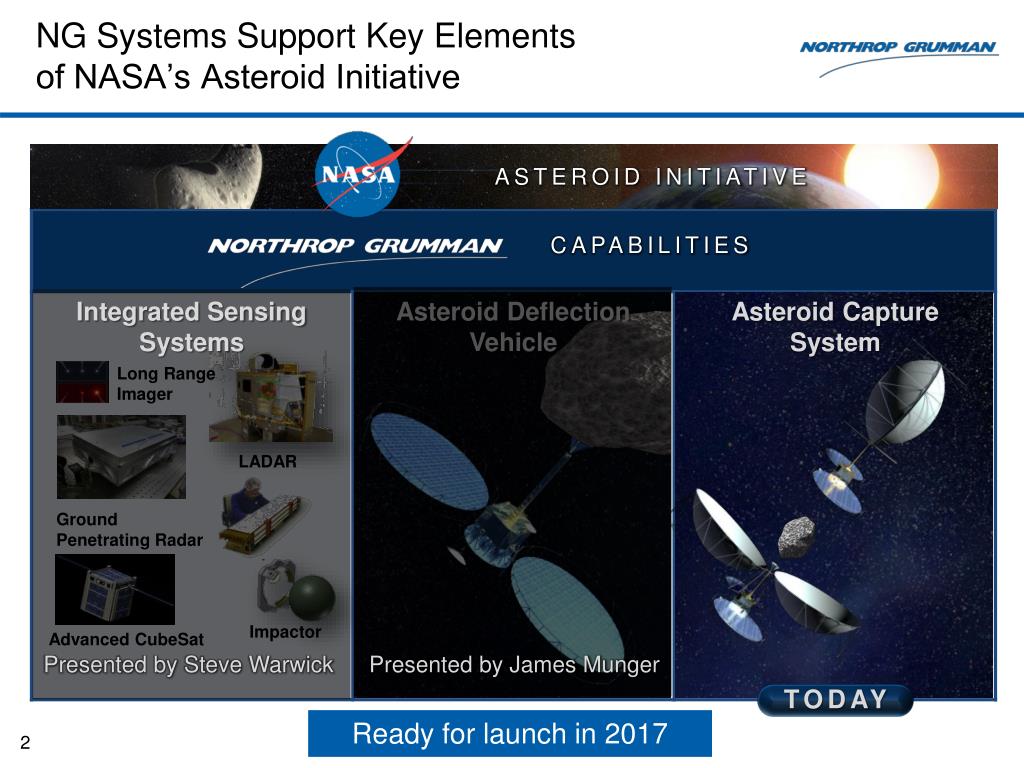 NG Systems Support Key Elements of NASA's Asteroid Initiative

NORTHROP GRUMMAN

NASA

ASTEROID INITIATIVE

NORTHROP GRUMMAN CAPABILITIES

Integrated Sensing Systems

Long Range Imager

LADAR

Ground Penetrating Radar

Advanced CubeSat

Impactor

Presented by Steve Warwick

Asteroid Deflection Vehicle

Presented by James Munger

Asteroid Capture System

TODAY

Ready for launch in 2017

2